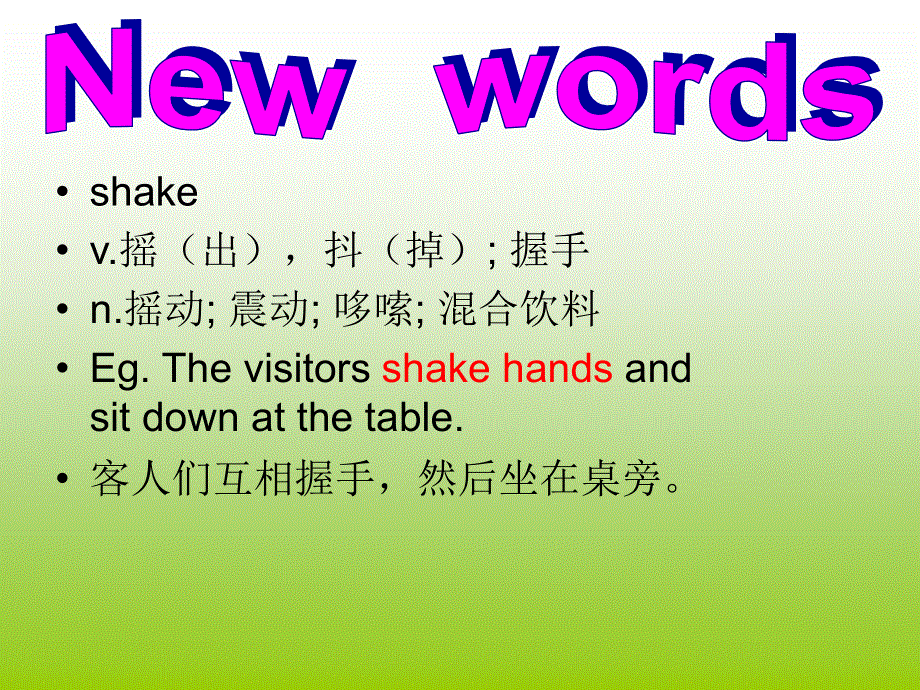 New words

• shake
• v.摇（出），抖（掉）; 握手
• n.摇动; 震动; 哆嗦; 混合饮料
• Eg. The visitors shake hands and sit down at the table.
• 客人们互相握手，然后坐在桌旁。